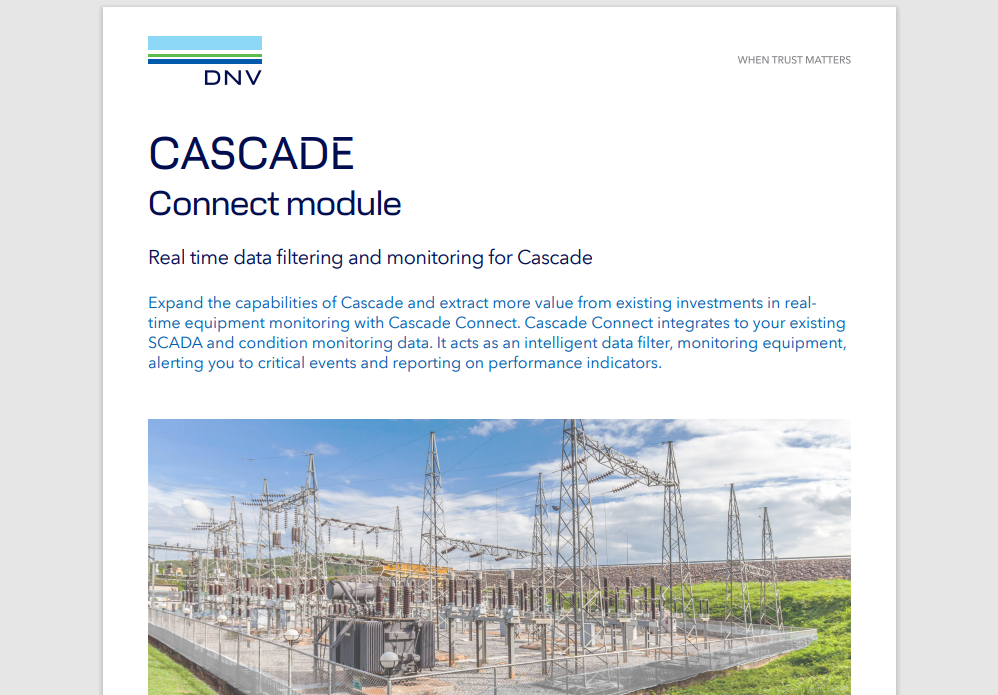 DNV

WHEN TRUST MATTERS

CASCADE

Connect module

Real time data filtering and monitoring for Cascade

Expand the capabilities of Cascade and extract more value from existing investments in real-time equipment monitoring with Cascade Connect. Cascade Connect integrates to your existing SCADA and condition monitoring data. It acts as an intelligent data filter, monitoring equipment, alerting you to critical events and reporting on performance indicators.